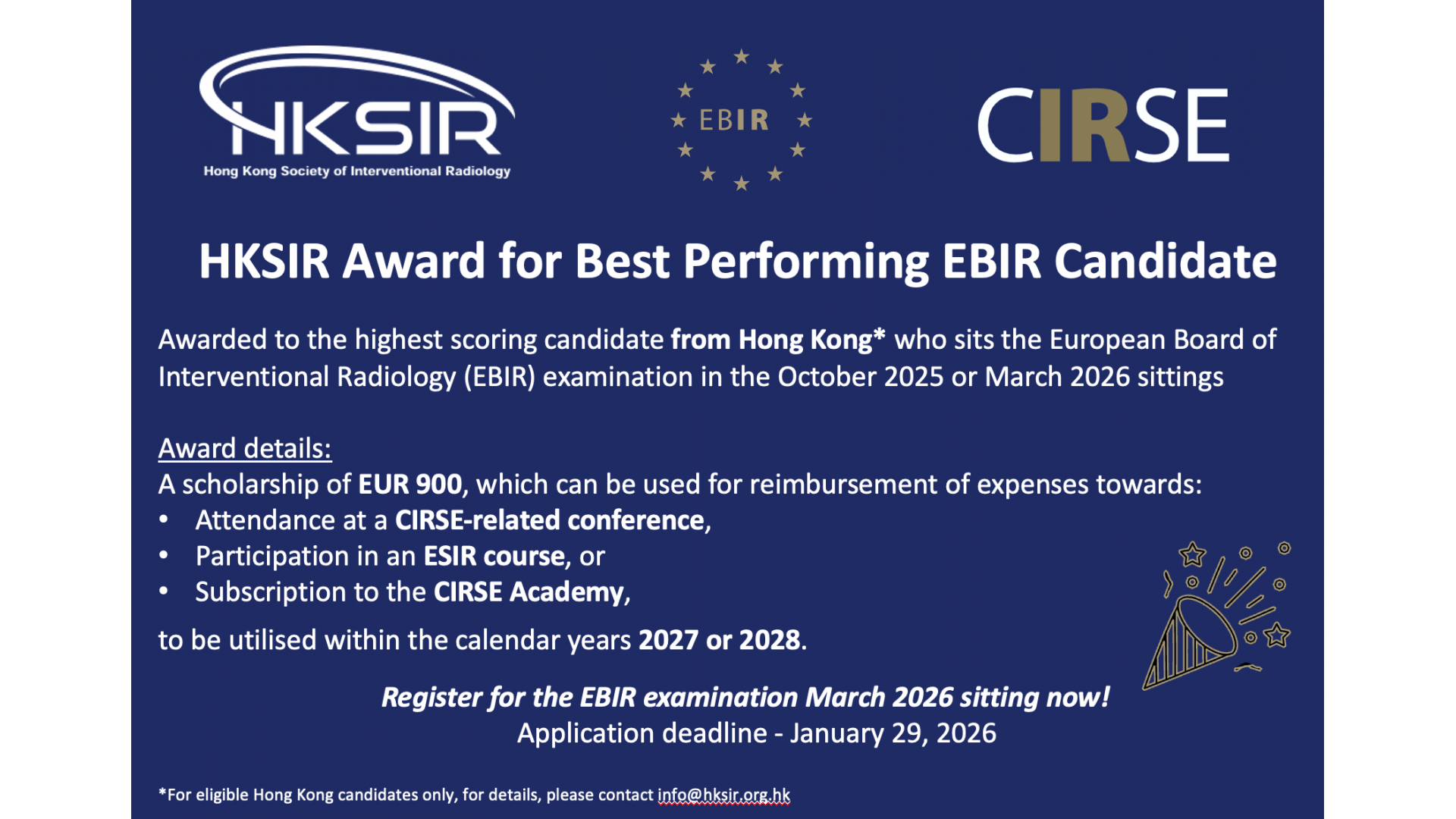 HKSIR
Hong Kong Society of Interventional Radiology

EBIR

CIRSE

HKSIR Award for Best Performing EBIR Candidate

Awarded to the highest scoring candidate from Hong Kong* who sits the European Board of Interventional Radiology (EBIR) examination in the October 2025 or March 2026 sittings

Award details:
A scholarship of EUR 900, which can be used for reimbursement of expenses towards:
• Attendance at a CIRSE-related conference,
• Participation in an ESIR course, or
• Subscription to the CIRSE Academy,
to be utilised within the calendar years 2027 or 2028.

Register for the EBIR examination March 2026 sitting now!
Application deadline - January 29, 2026

*For eligible Hong Kong candidates only, for details, please contact info@hksir.org.hk